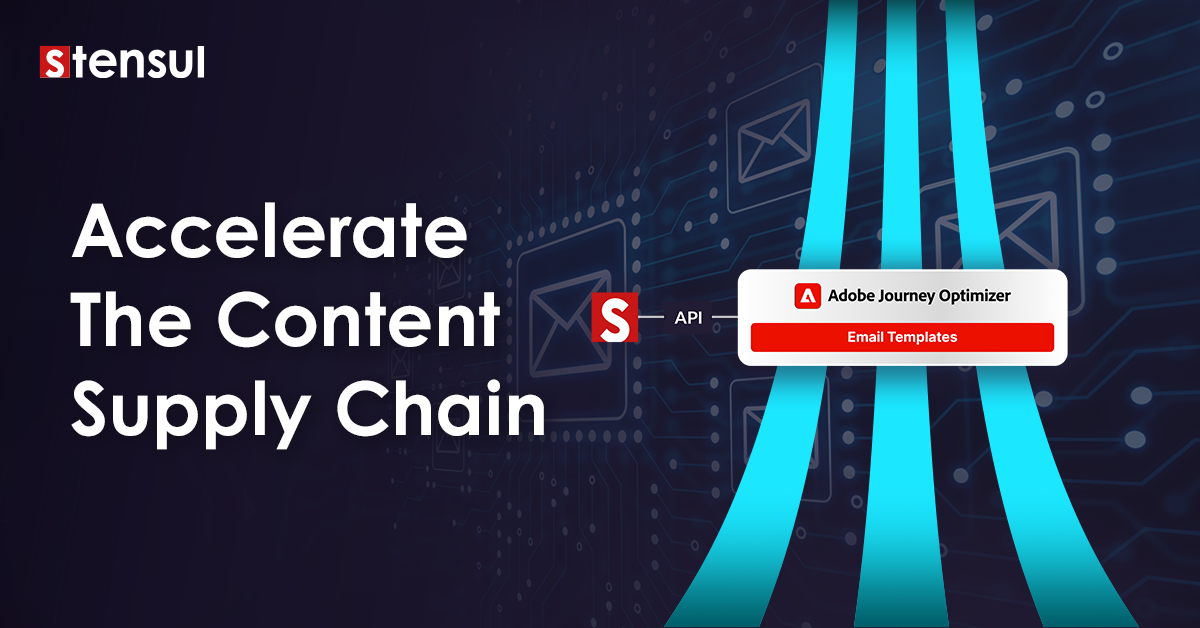 stensul

Accelerate The Content Supply Chain

S

API

Adobe Journey Optimizer

Email Templates